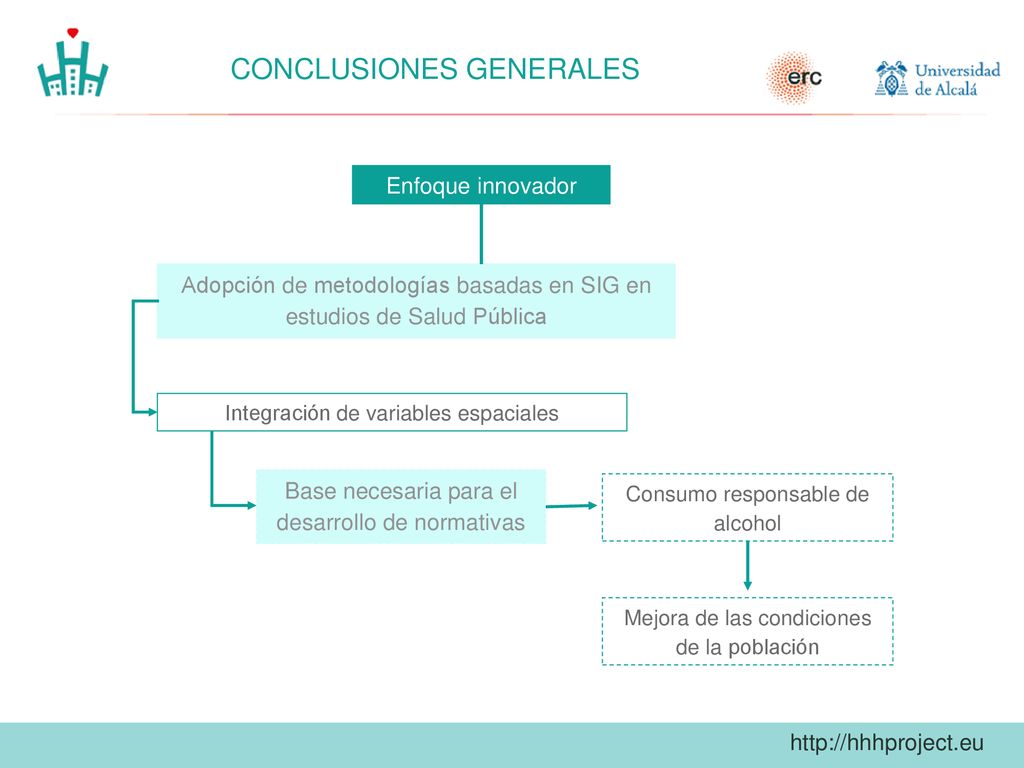 CONCLUSIONES GENERALES

erc

Universidad de Alcalá

Enfoque innovador

Adopción de metodologías basadas en SIG en estudios de Salud Pública

Integración de variables espaciales

Base necesaria para el desarrollo de normativas

Consumo responsable de alcohol

Mejora de las condiciones de la población

http://hhhproject.eu